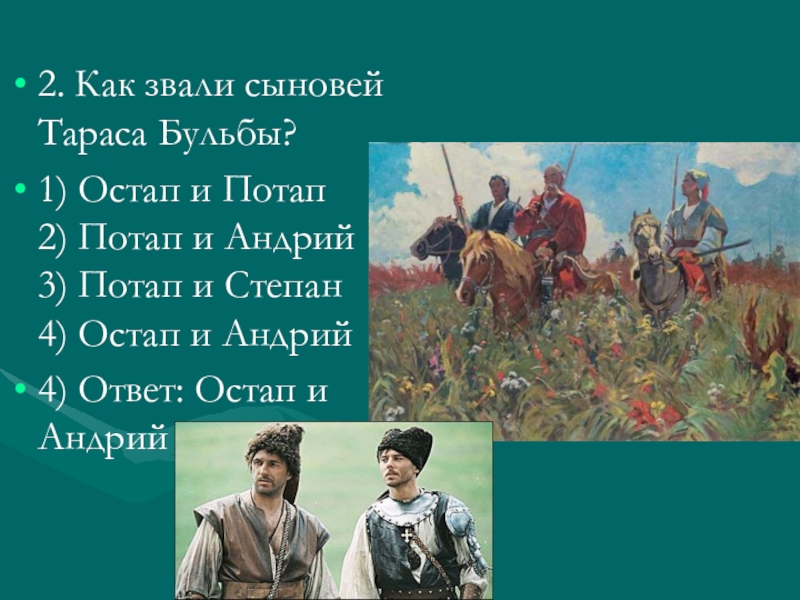 • 2. Как звали сыновей Тараса Бульбы?

• 1) Остап и Потап
2) Потап и Андрий
3) Потап и Степан
4) Остап и Андрий

• 4) Ответ: Остап и Андрий